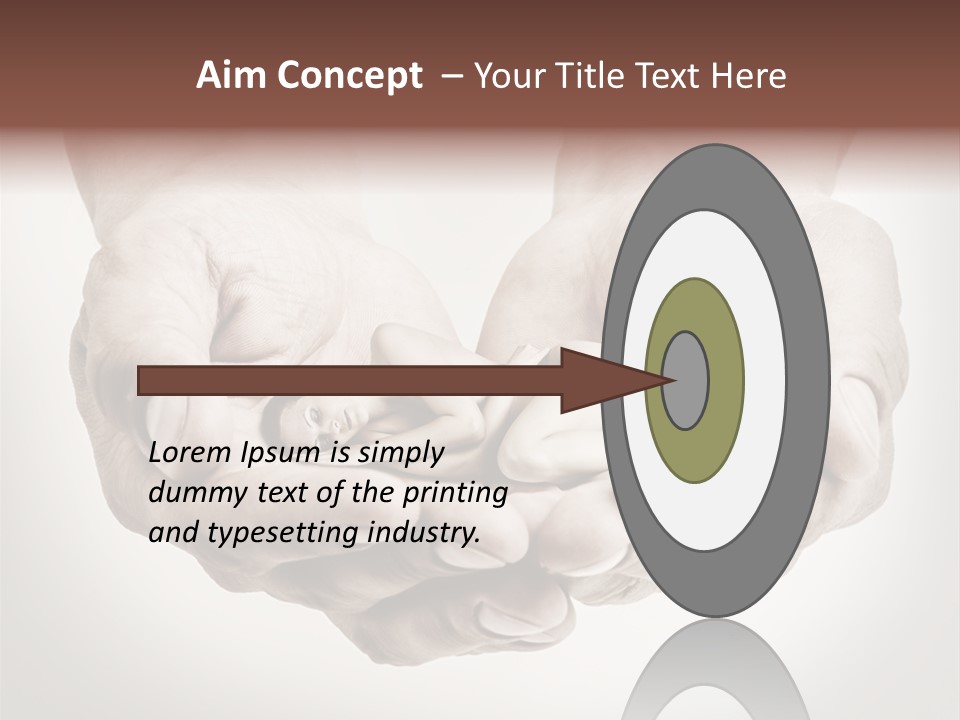 Aim Concept – Your Title Text Here

Lorem Ipsum is simply dummy text of the printing and typesetting industry.